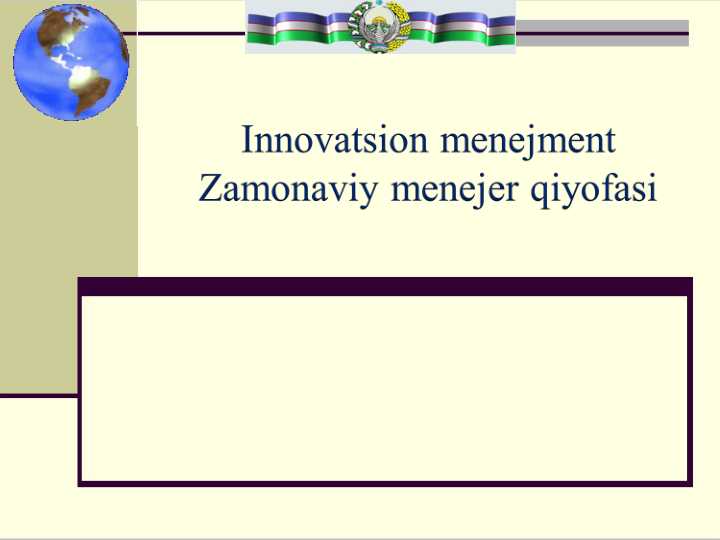 Innovatsion menejment
Zamonaviy menejer qiyofasi